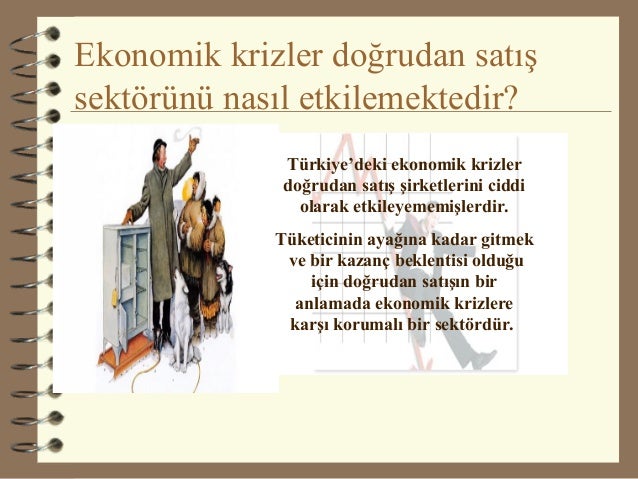 Ekonomik krizler doğrudan satış sektörünü nasıl etkilemektedir?

Türkiye'deki ekonomik krizler doğrudan satış şirketlerini ciddi olarak etkileyememişlerdir.

Tüketicinin ayağına kadar gitmek ve bir kazanç beklentisi olduğu için doğrudan satışın bir anlamada ekonomik krizlere karşı korumalı bir sektördür.